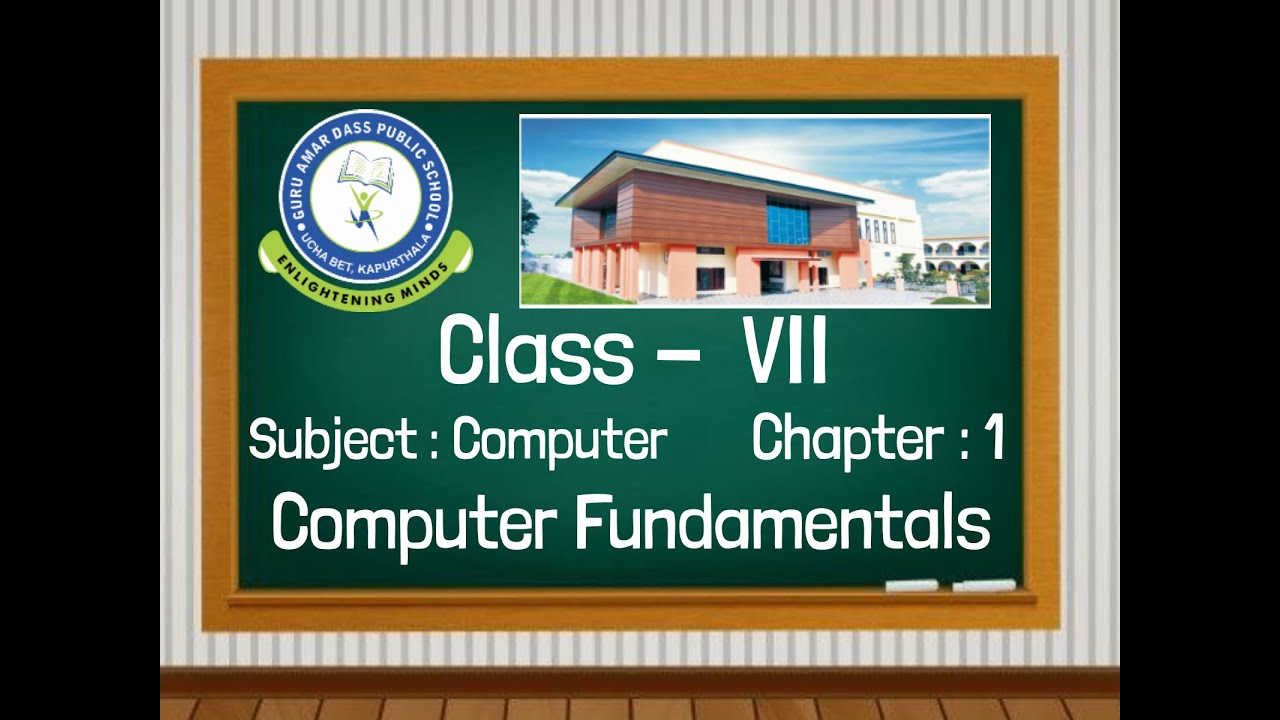 GURU AMAR DASS PUBLIC SCHOOL
UCHA BET, KAPURTHALA
ENLIGHTENING MINDS

Class – VII

Subject : Computer Chapter : 1

Computer Fundamentals